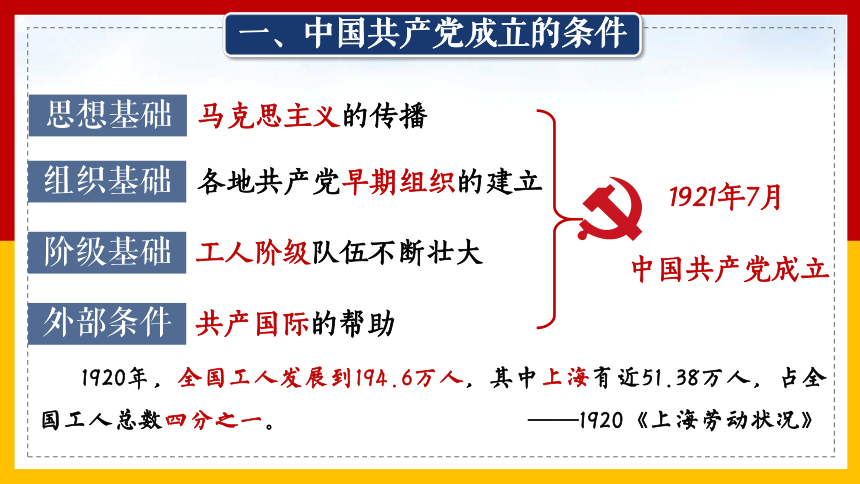 一、中国共产党成立的条件

思想基础 马克思主义的传播

组织基础 各地共产党早期组织的建立

阶级基础 工人阶级队伍不断壮大

外部条件 共产国际的帮助

1921年7月

中国共产党成立

1920年，全国工人发展到194.6万人，其中上海有近51.38万人，占全国工人总数四分之一。 ——1920《上海劳动状况》